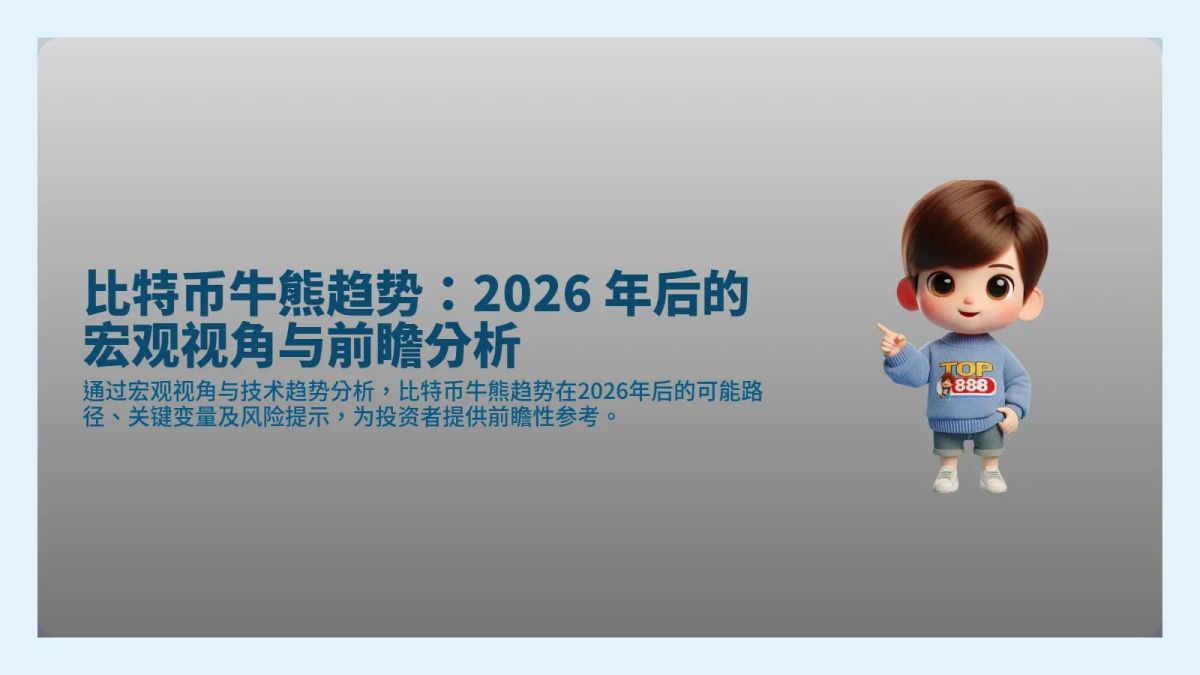 比特币牛熊趋势：2026 年后的宏观视角与前瞻分析

通过宏观视角与技术趋势分析，比特币牛熊趋势在2026年后的可能路径、关键变量及风险提示，为投资者提供前瞻性参考。

TOP
888